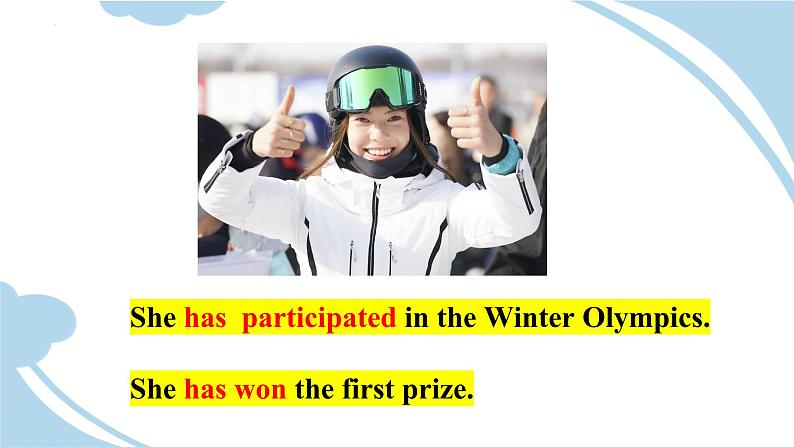 She has participated in the Winter Olympics.

She has won the first prize.